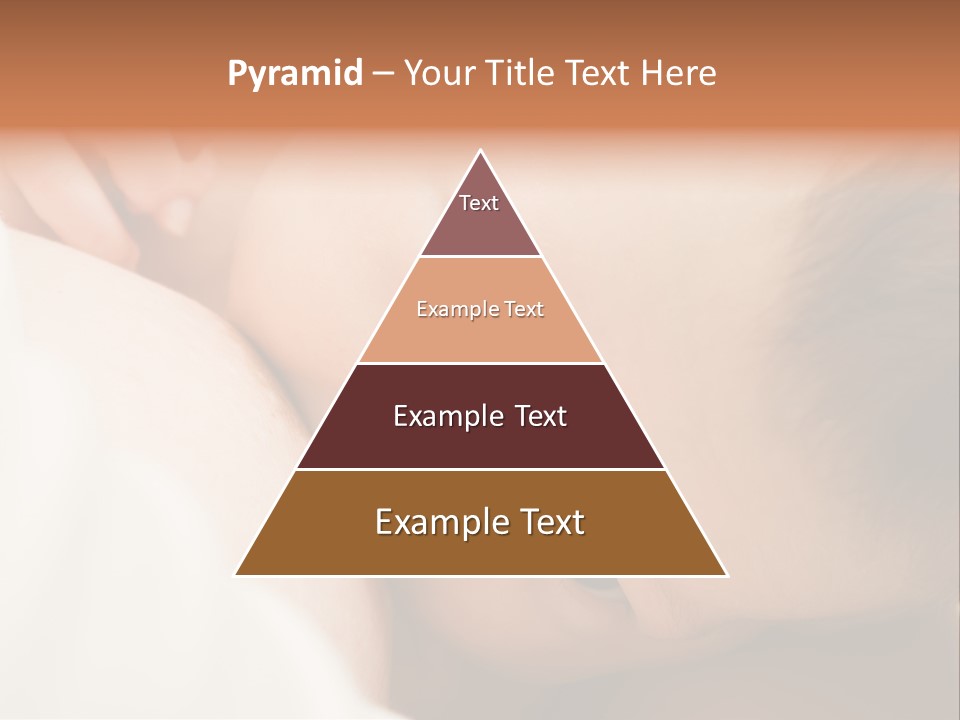 Pyramid – Your Title Text Here

Text

Example Text

Example Text

Example Text